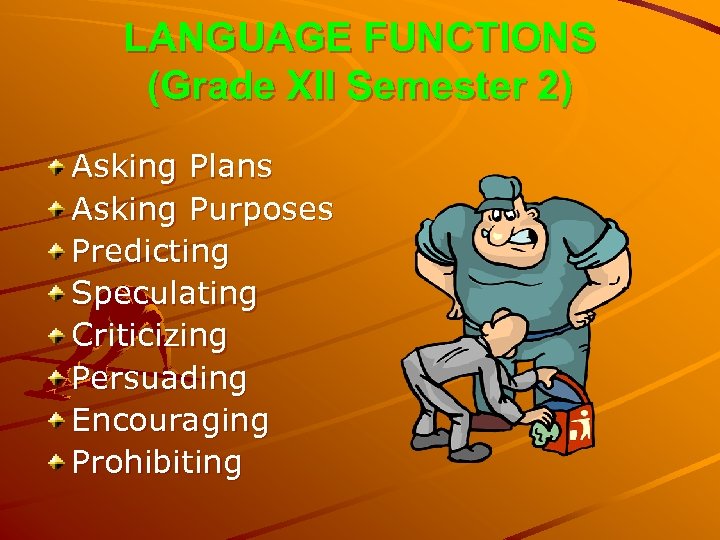 LANGUAGE FUNCTIONS
(Grade XII Semester 2)

Asking Plans
Asking Purposes
Predicting
Speculating
Criticizing
Persuading
Encouraging
Prohibiting